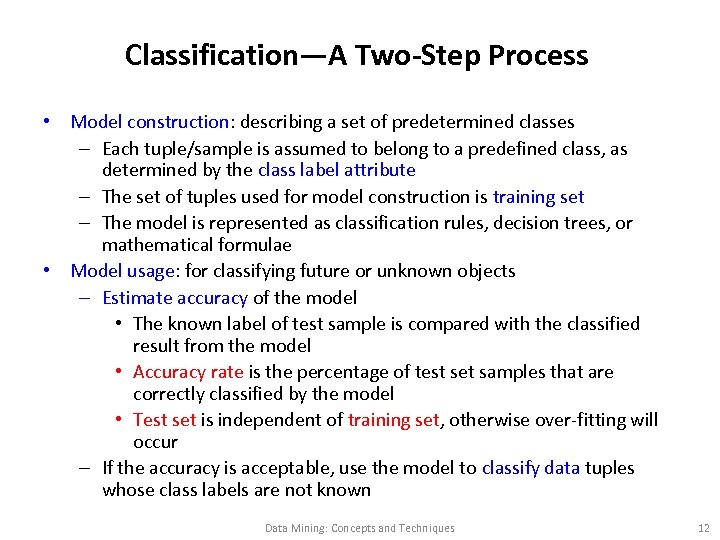 Classification—A Two-Step Process

• Model construction: describing a set of predetermined classes
– Each tuple/sample is assumed to belong to a predefined class, as determined by the class label attribute
– The set of tuples used for model construction is training set
– The model is represented as classification rules, decision trees, or mathematical formulae
• Model usage: for classifying future or unknown objects
– Estimate accuracy of the model
• The known label of test sample is compared with the classified result from the model
• Accuracy rate is the percentage of test set samples that are correctly classified by the model
• Test set is independent of training set, otherwise over-fitting will occur
– If the accuracy is acceptable, use the model to classify data tuples whose class labels are not known

Data Mining: Concepts and Techniques

12